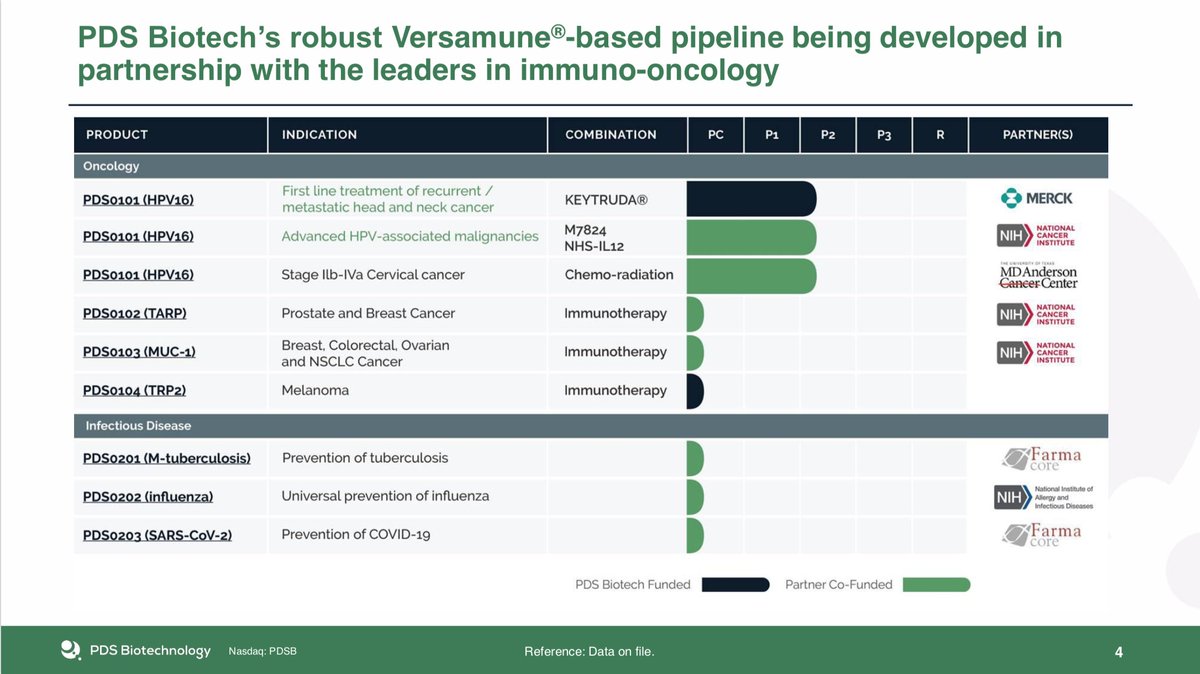 PDS Biotech's robust Versamune®-based pipeline being developed in partnership with the leaders in immuno-oncology

| PRODUCT | INDICATION | COMBINATION | PC | P1 | P2 | P3 | R | PARTNER(S) |
|---|---|---|---|---|---|---|---|---|
| Oncology | | | | | | | | |
| PDS0101 (HPV16) | First line treatment of recurrent / metastatic head and neck cancer | KEYTRUDA® | | | | | | MERCK |
| PDS0101 (HPV16) | Advanced HPV-associated malignancies | M7824 NHS-IL12 | | | | | | NIH NATIONAL CANCER INSTITUTE |
| PDS0101 (HPV16) | Stage IIb-IVa Cervical cancer | Chemo-radiation | | | | | | THE UNIVERSITY OF TEXAS MD Anderson Cancer Center |
| PDS0102 (TARP) | Prostate and Breast Cancer | Immunotherapy | | | | | | NIH NATIONAL CANCER INSTITUTE |
| PDS0103 (MUC-1) | Breast, Colorectal, Ovarian and NSCLC Cancer | Immunotherapy | | | | | | NIH NATIONAL CANCER INSTITUTE |
| PDS0104 (TRP2) | Melanoma | Immunotherapy | | | | | | |
| Infectious Disease | | | | | | | | |
| PDS0201 (M-tuberculosis) | Prevention of tuberculosis | | | | | | | Farma core |
| PDS0202 (influenza) | Universal prevention of influenza | | | | | | | NIH National Institute of Allergy and Infectious Diseases |
| PDS0203 (SARS-CoV-2) | Prevention of COVID-19 | | | | | | | Farma core |

PDS Biotech Funded Partner Co-Funded

PDS Biotechnology Nasdaq: PDSB Reference: Data on file. 4